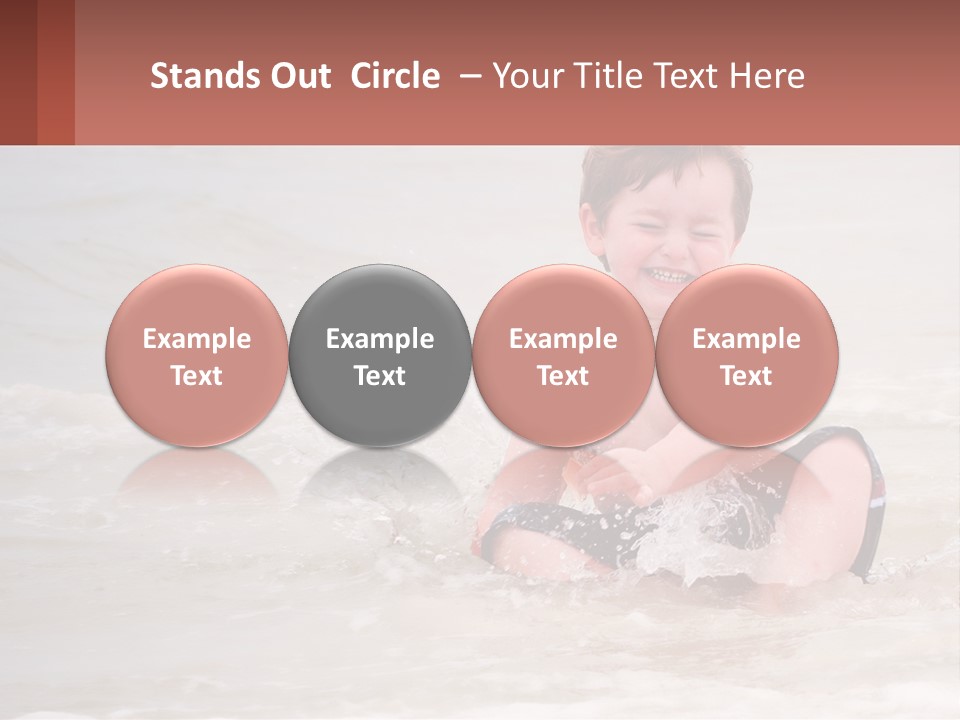 Stands Out Circle – Your Title Text Here

Example Text

Example Text

Example Text

Example Text